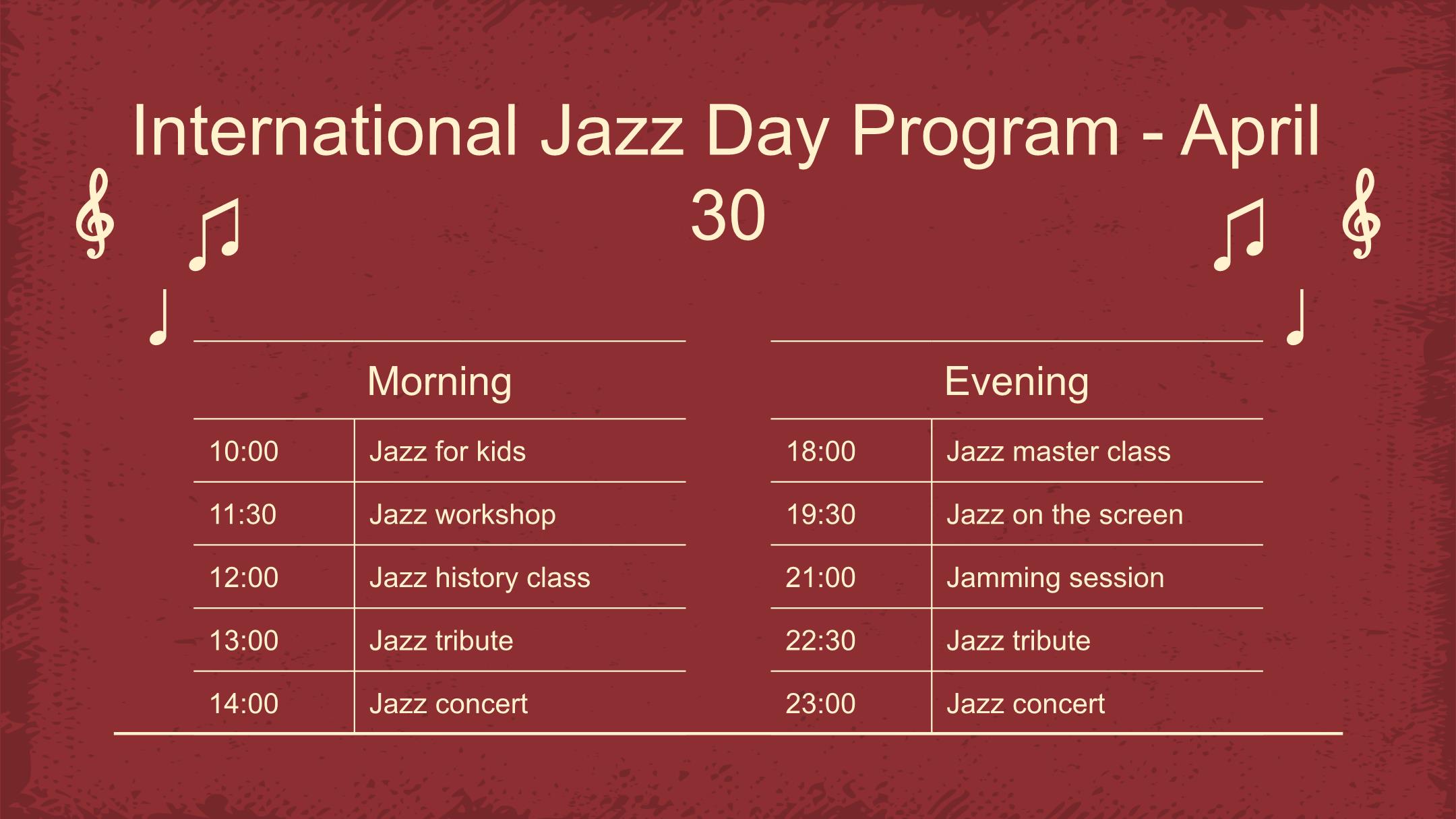 International Jazz Day Program - April 30

| Morning | |
|---|---|
| 10:00 | Jazz for kids |
| 11:30 | Jazz workshop |
| 12:00 | Jazz history class |
| 13:00 | Jazz tribute |
| 14:00 | Jazz concert |

| Evening | |
|---|---|
| 18:00 | Jazz master class |
| 19:30 | Jazz on the screen |
| 21:00 | Jamming session |
| 22:30 | Jazz tribute |
| 23:00 | Jazz concert |